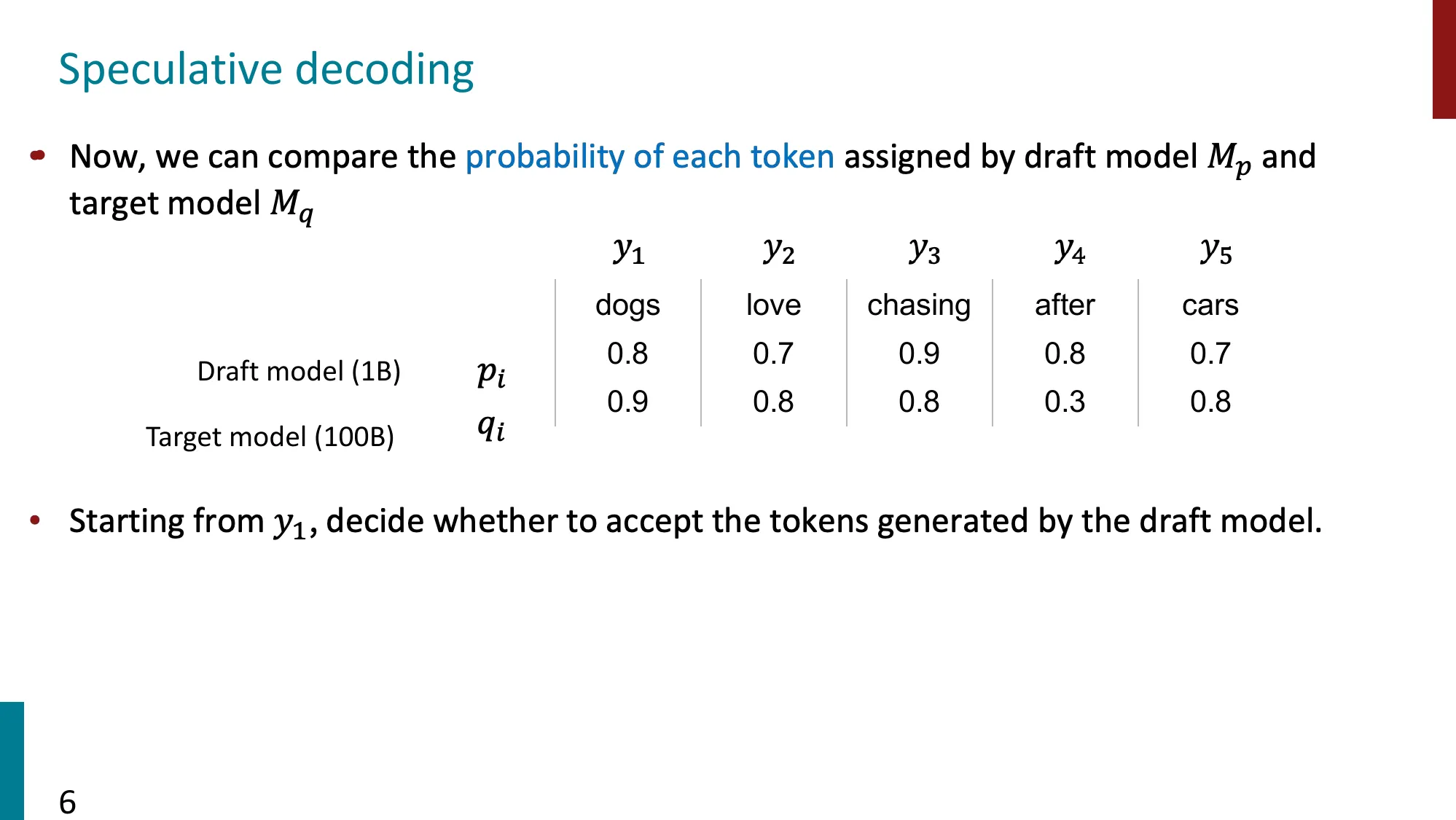 Speculative decoding

• Now, we can compare the probability of each token assigned by draft model $M_p$ and target model $M_q$

| | | $y_1$ | $y_2$ | $y_3$ | $y_4$ | $y_5$ |
|---|---|---|---|---|---|---|
| | | dogs | love | chasing | after | cars |
| Draft model (1B) | $p_i$ | 0.8 | 0.7 | 0.9 | 0.8 | 0.7 |
| Target model (100B) | $q_i$ | 0.9 | 0.8 | 0.8 | 0.3 | 0.8 |

• Starting from $y_1$, decide whether to accept the tokens generated by the draft model.

6